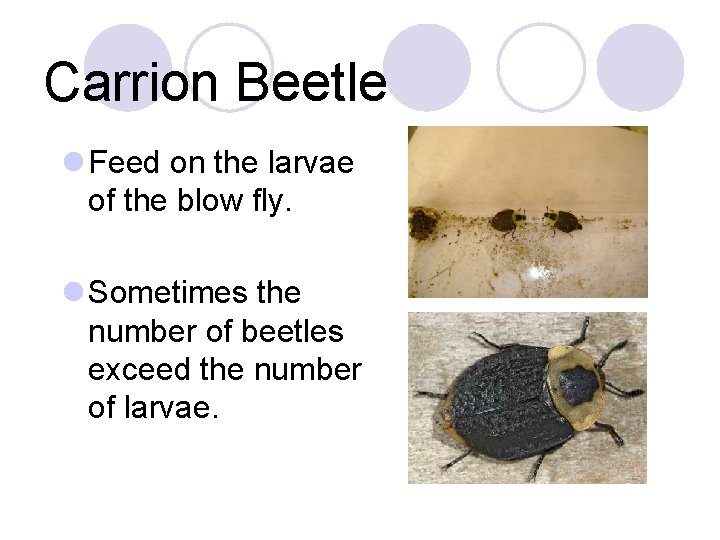 Carrion Beetle

Feed on the larvae of the blow fly.

Sometimes the number of beetles exceed the number of larvae.